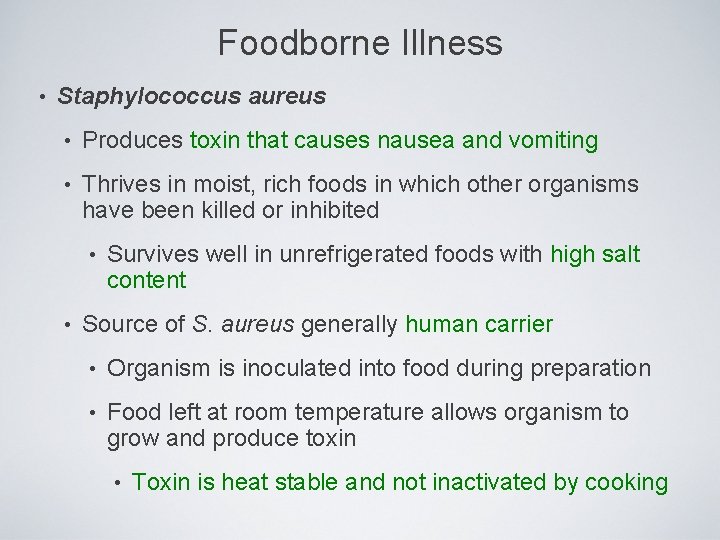 Foodborne Illness

• Staphylococcus aureus

• Produces toxin that causes nausea and vomiting

• Thrives in moist, rich foods in which other organisms have been killed or inhibited

• Survives well in unrefrigerated foods with high salt content

• Source of S. aureus generally human carrier

• Organism is inoculated into food during preparation

• Food left at room temperature allows organism to grow and produce toxin

• Toxin is heat stable and not inactivated by cooking